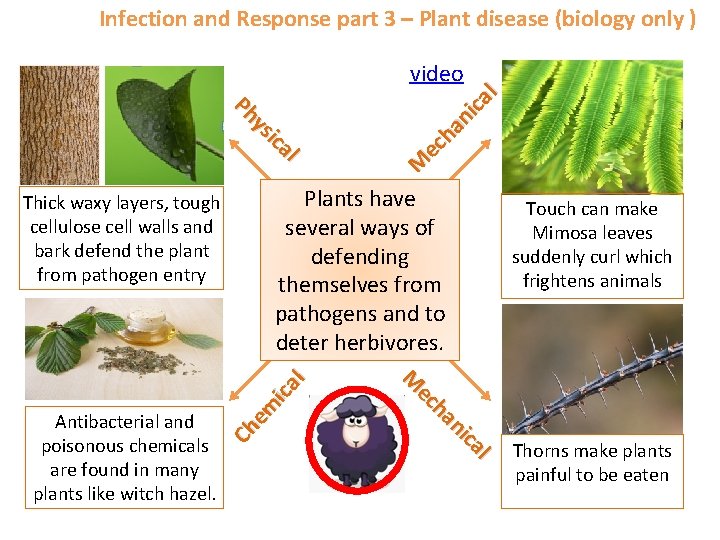 Infection and Response part 3 – Plant disease (biology only )

video

Physical

Mechanical

Thick waxy layers, tough cellulose cell walls and bark defend the plant from pathogen entry

Plants have several ways of defending themselves from pathogens and to deter herbivores.

Touch can make Mimosa leaves suddenly curl which frightens animals

Chemical

Mechanical

Antibacterial and poisonous chemicals are found in many plants like witch hazel.

Thorns make plants painful to be eaten